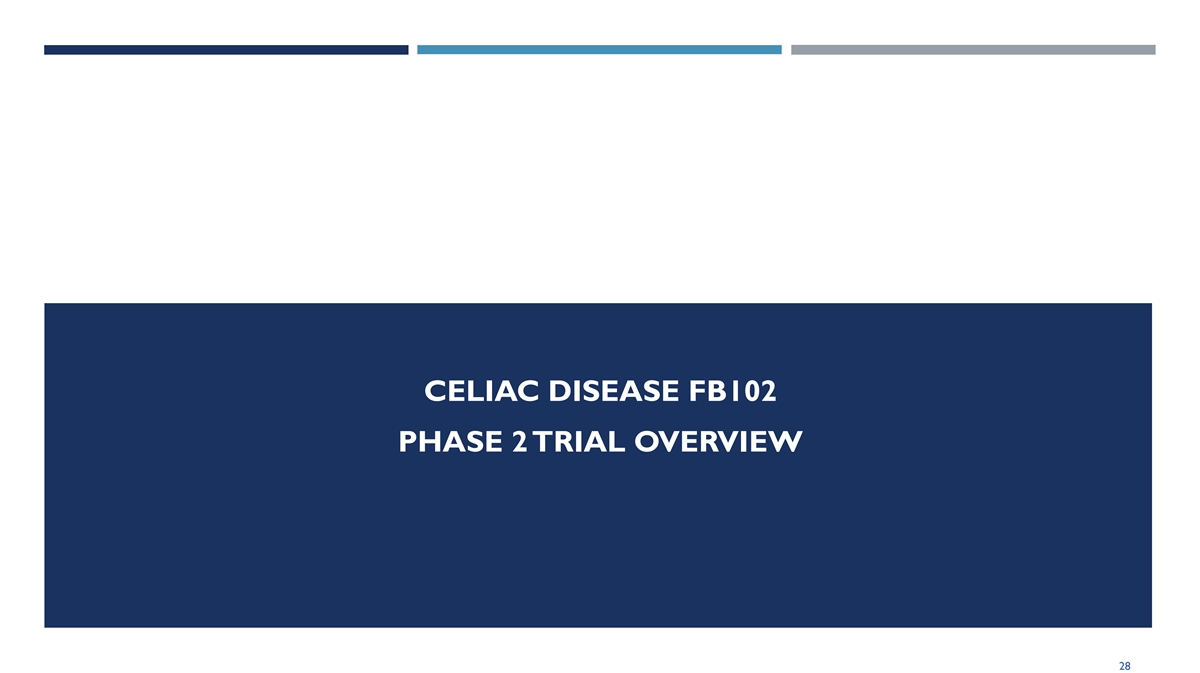 CELIAC DISEASE FB102

PHASE 2 TRIAL OVERVIEW

28